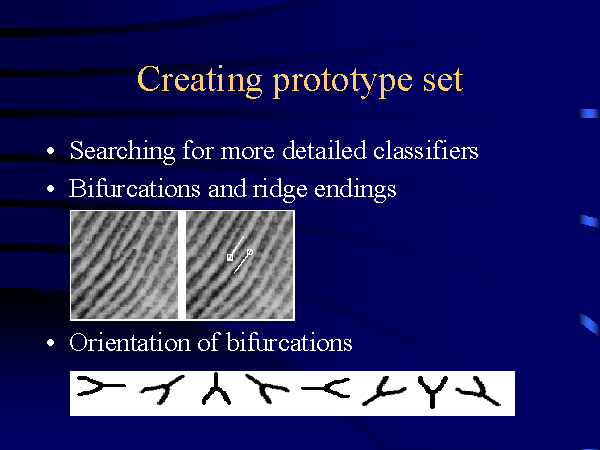 Creating prototype set

• Searching for more detailed classifiers
• Bifurcations and ridge endings

• Orientation of bifurcations